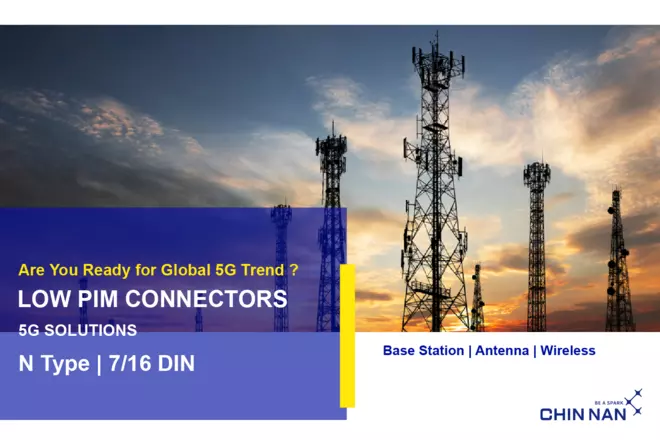 Are You Ready for Global 5G Trend ?
LOW PIM CONNECTORS
5G SOLUTIONS
N Type | 7/16 DIN

Base Station | Antenna | Wireless

BE A SPARK
CHIN NAN